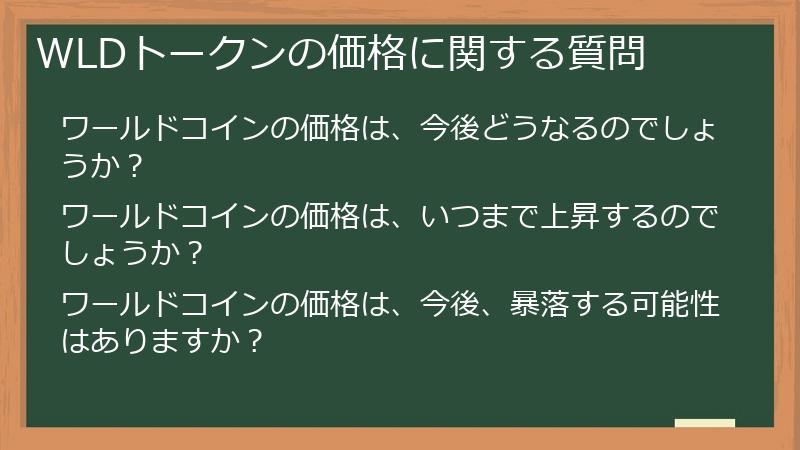 WLDトークンの価格に関する質問

ワールドコインの価格は、今後どうなるのでしょうか？

ワールドコインの価格は、いつまで上昇するのでしょうか？

ワールドコインの価格は、今後、暴落する可能性はありますか？